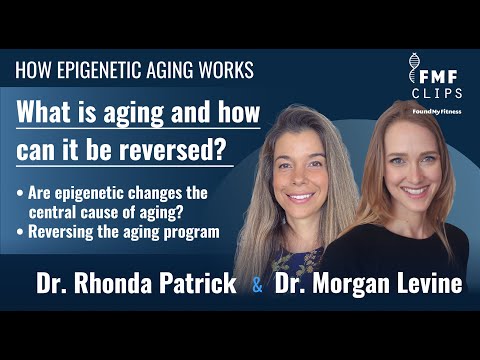 HOW EPIGENETIC AGING WORKS

FMF CLIPS

FoundMyFitness

What is aging and how can it be reversed?

• Are epigenetic changes the central cause of aging?
• Reversing the aging program

Dr. Rhonda Patrick & Dr. Morgan Levine